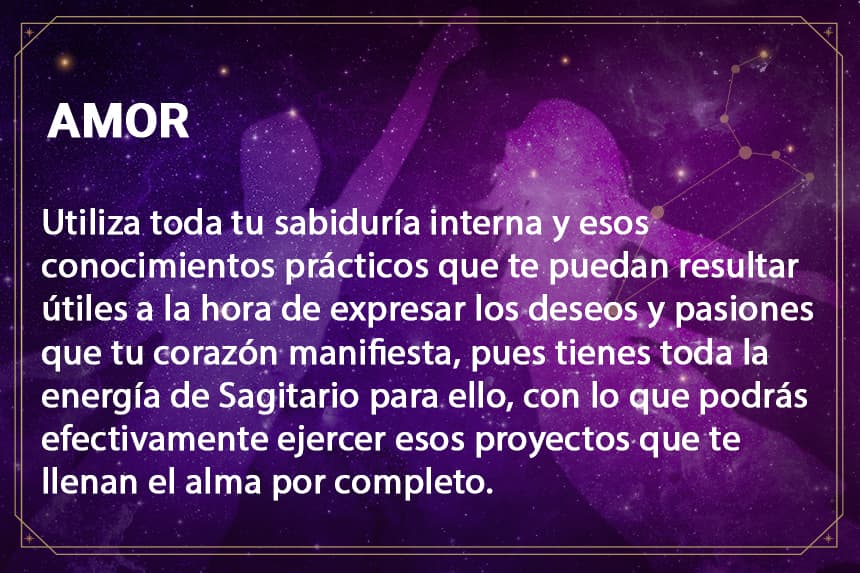 AMOR

Utiliza toda tu sabiduría interna y esos conocimientos prácticos que te puedan resultar útiles a la hora de expresar los deseos y pasiones que tu corazón manifiesta, pues tienes toda la energía de Sagitario para ello, con lo que podrás efectivamente ejercer esos proyectos que te llenan el alma por completo.